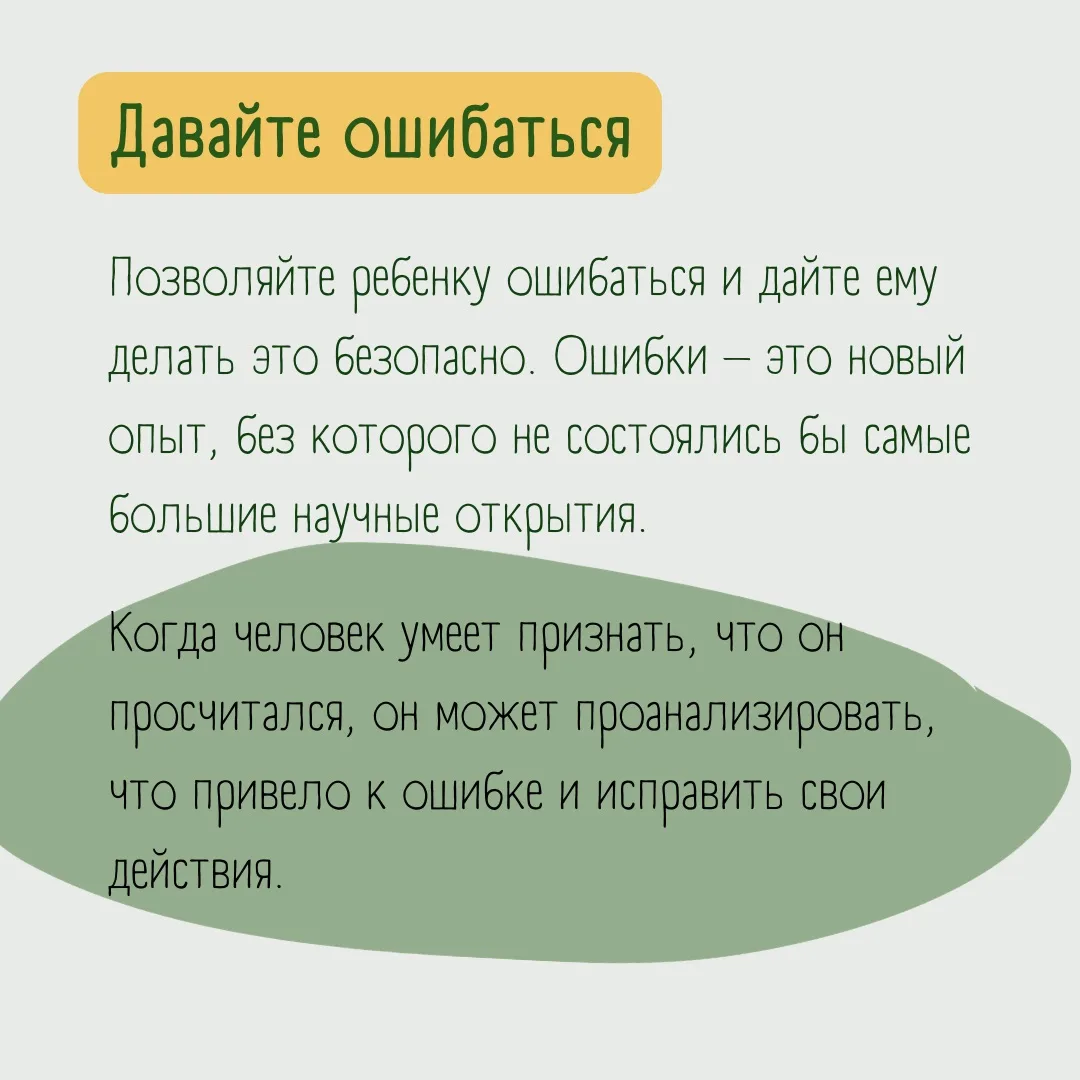 Давайте ошибаться

Позволяйте ребенку ошибаться и дайте ему делать это безопасно. Ошибки – это новый опыт, без которого не состоялись бы самые большие научные открытия.

Когда человек умеет признать, что он просчитался, он может проанализировать, что привело к ошибке и исправить свои действия.